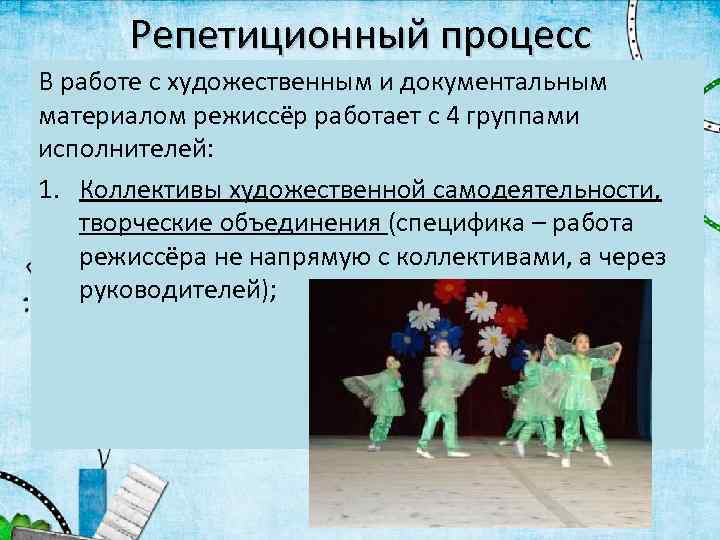 Репетиционный процесс

В работе с художественным и документальным материалом режиссёр работает с 4 группами исполнителей:

1. Коллективы художественной самодеятельности, творческие объединения (специфика – работа режиссёра не напрямую с коллективами, а через руководителей);